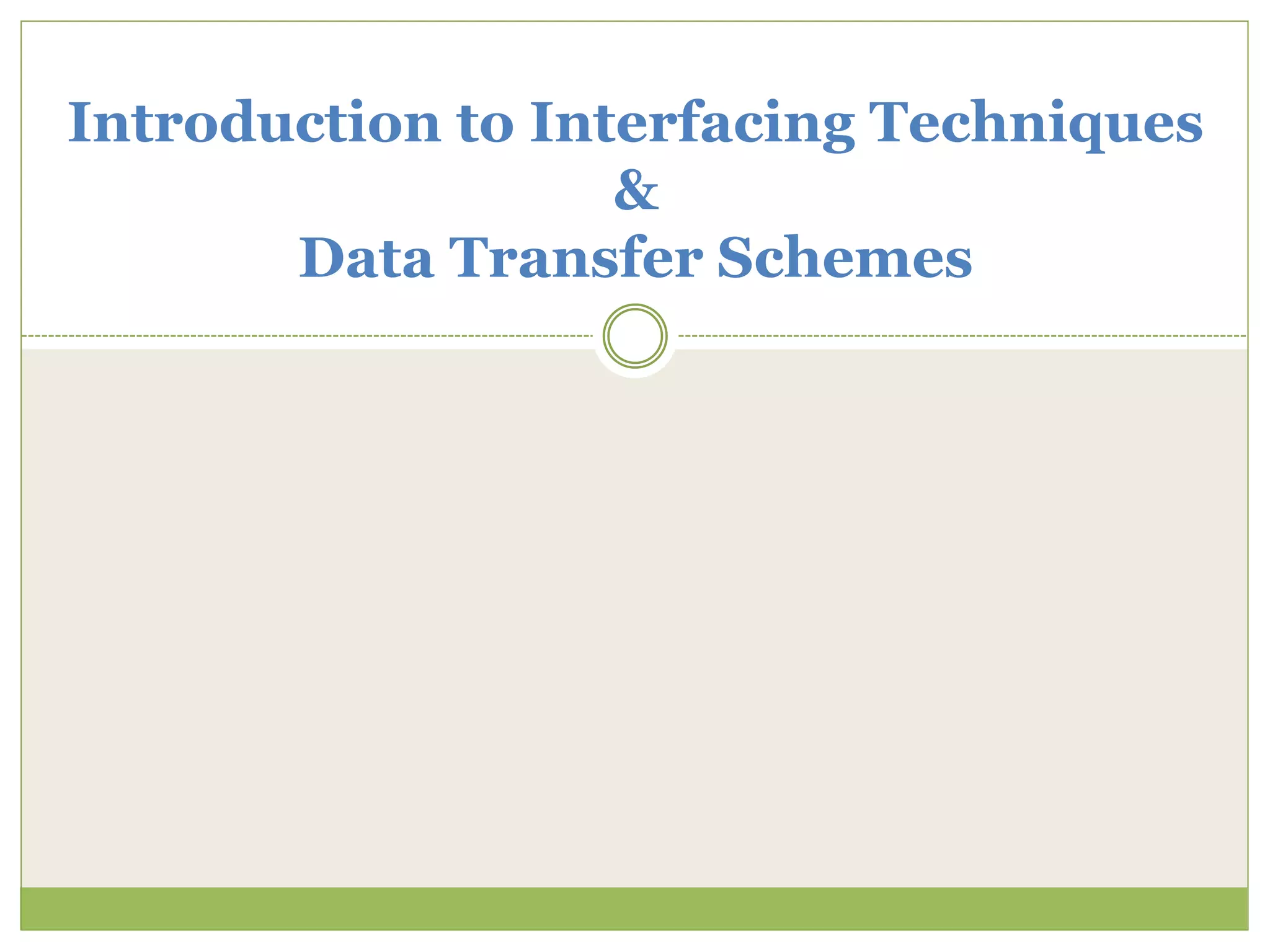 Introduction to Interfacing Techniques
&
Data Transfer Schemes